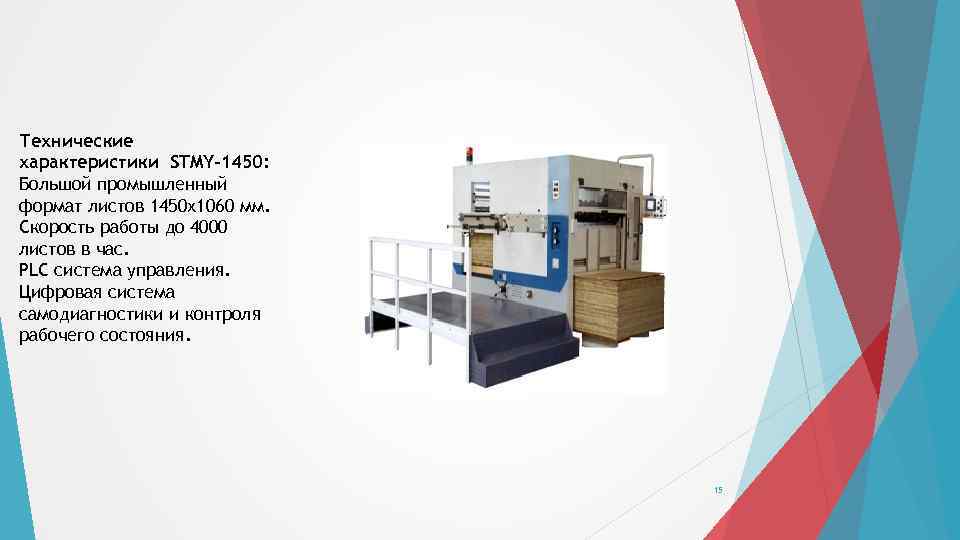 Технические характеристики STMY-1450:
Большой промышленный формат листов 1450х1060 мм.
Скорость работы до 4000 листов в час.
PLC система управления.
Цифровая система самодиагностики и контроля рабочего состояния.

15